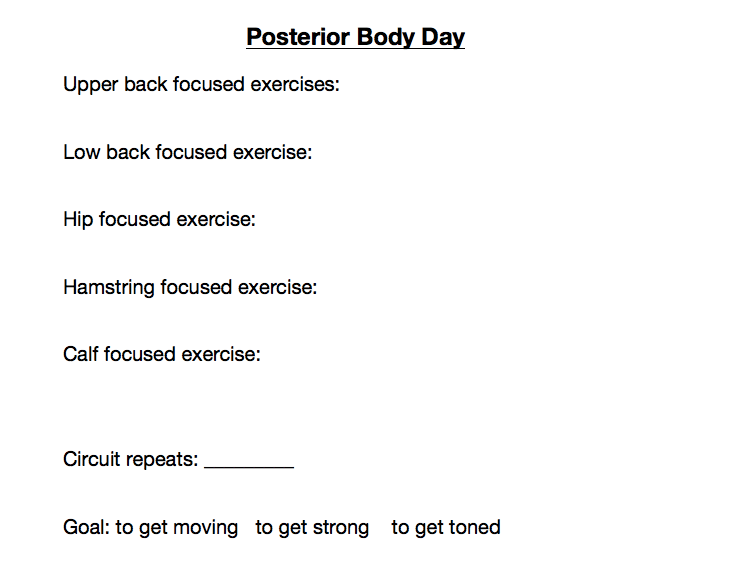 Posterior Body Day

Upper back focused exercises:

Low back focused exercise:

Hip focused exercise:

Hamstring focused exercise:

Calf focused exercise:

Circuit repeats: ________

Goal: to get moving   to get strong   to get toned